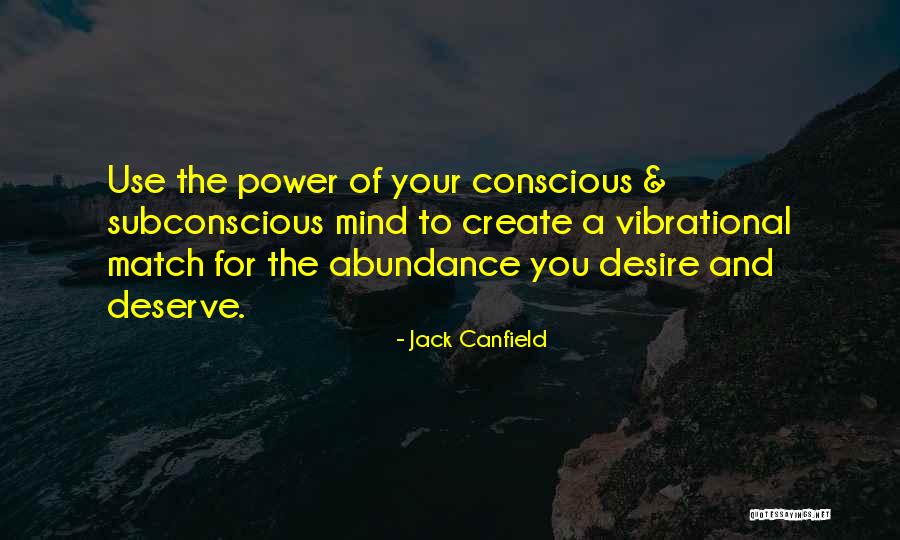 Use the power of your conscious & subconscious mind to create a vibrational match for the abundance you desire and deserve.

- Jack Canfield

QUOTESSAYINGS.NET